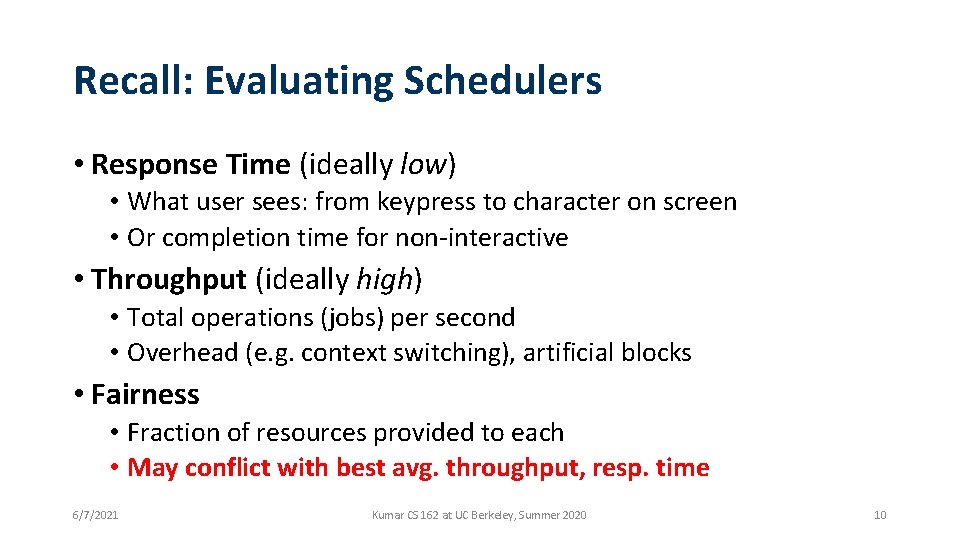 Recall: Evaluating Schedulers

• Response Time (ideally low)
  • What user sees: from keypress to character on screen
  • Or completion time for non-interactive

• Throughput (ideally high)
  • Total operations (jobs) per second
  • Overhead (e.g. context switching), artificial blocks

• Fairness
  • Fraction of resources provided to each
  • May conflict with best avg. throughput, resp. time

6/7/2021

Kumar CS 162 at UC Berkeley, Summer 2020

10